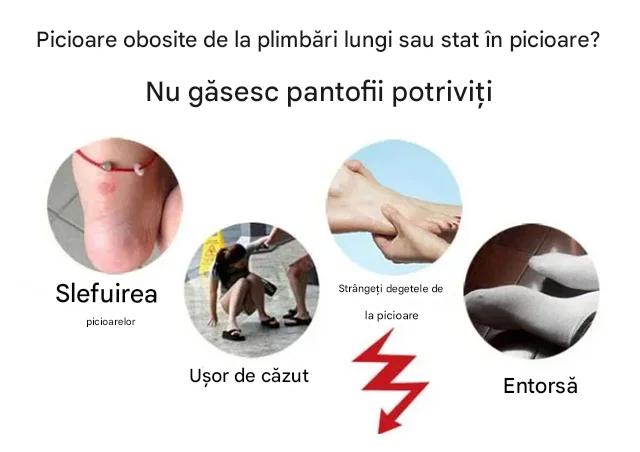 Picioare obosite de la plimbări lungi sau stat în picioare?

Nu găsesc pantofii potriviți

Slefuirea

picioarelor

Ușor de căzut

Strângeți degetele de

la picioare

Entorsă